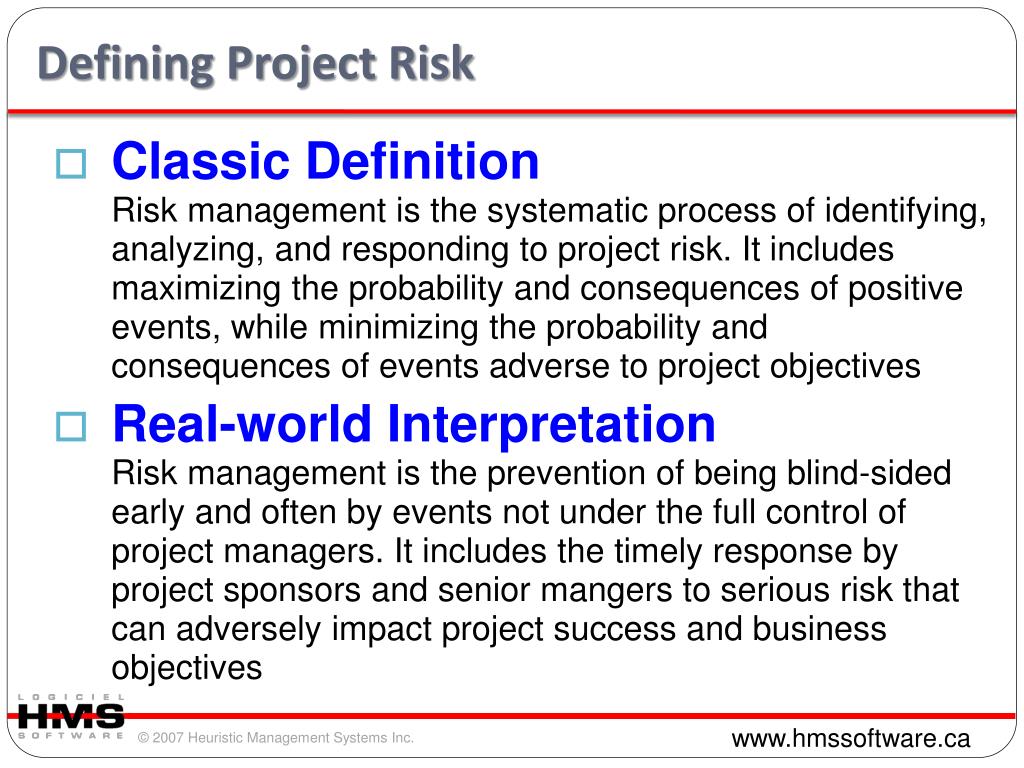 Defining Project Risk

Classic Definition
Risk management is the systematic process of identifying, analyzing, and responding to project risk. It includes maximizing the probability and consequences of positive events, while minimizing the probability and consequences of events adverse to project objectives

Real-world Interpretation
Risk management is the prevention of being blind-sided early and often by events not under the full control of project managers. It includes the timely response by project sponsors and senior mangers to serious risk that can adversely impact project success and business objectives

LOGICIEL
HMS
SOFTWARE

© 2007 Heuristic Management Systems Inc.

www.hmssoftware.ca